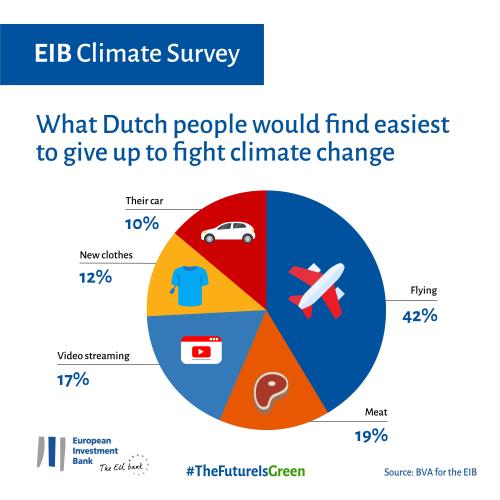 EIB Climate Survey

What Dutch people would find easiest to give up to fight climate change

Their car
10%

New clothes
12%

Video streaming
17%

Flying
42%

Meat
19%

European Investment Bank
The EU bank

#TheFutureIsGreen

Source: BVA for the EIB